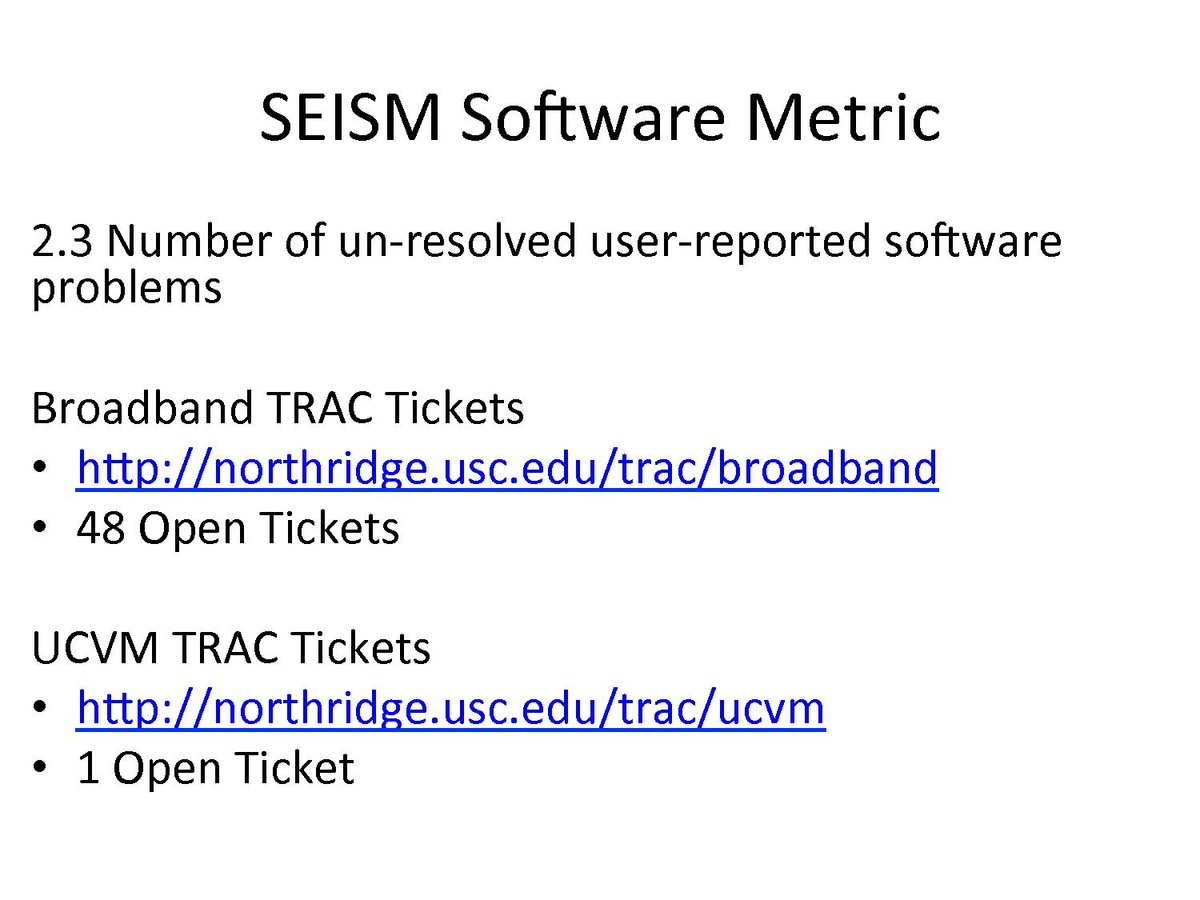 SEISM Software Metric

2.3 Number of un-resolved user-reported software problems

Broadband TRAC Tickets
• http://northridge.usc.edu/trac/broadband
• 48 Open Tickets

UCVM TRAC Tickets
• http://northridge.usc.edu/trac/ucvm
• 1 Open Ticket